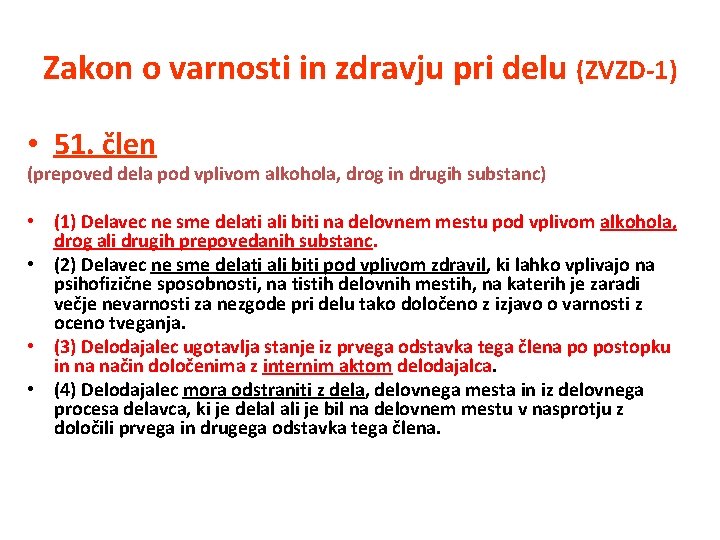 Zakon o varnosti in zdravju pri delu (ZVZD-1)

• 51. člen

(prepoved dela pod vplivom alkohola, drog in drugih substanc)

• (1) Delavec ne sme delati ali biti na delovnem mestu pod vplivom alkohola, drog ali drugih prepovedanih substanc.

• (2) Delavec ne sme delati ali biti pod vplivom zdravil, ki lahko vplivajo na psihofizične sposobnosti, na tistih delovnih mestih, na katerih je zaradi večje nevarnosti za nezgode pri delu tako določeno z izjavo o varnosti z oceno tveganja.

• (3) Delodajalec ugotavlja stanje iz prvega odstavka tega člena po postopku in na način določenima z internim aktom delodajalca.

• (4) Delodajalec mora odstraniti z dela, delovnega mesta in iz delovnega procesa delavca, ki je delal ali je bil na delovnem mestu v nasprotju z določili prvega in drugega odstavka tega člena.